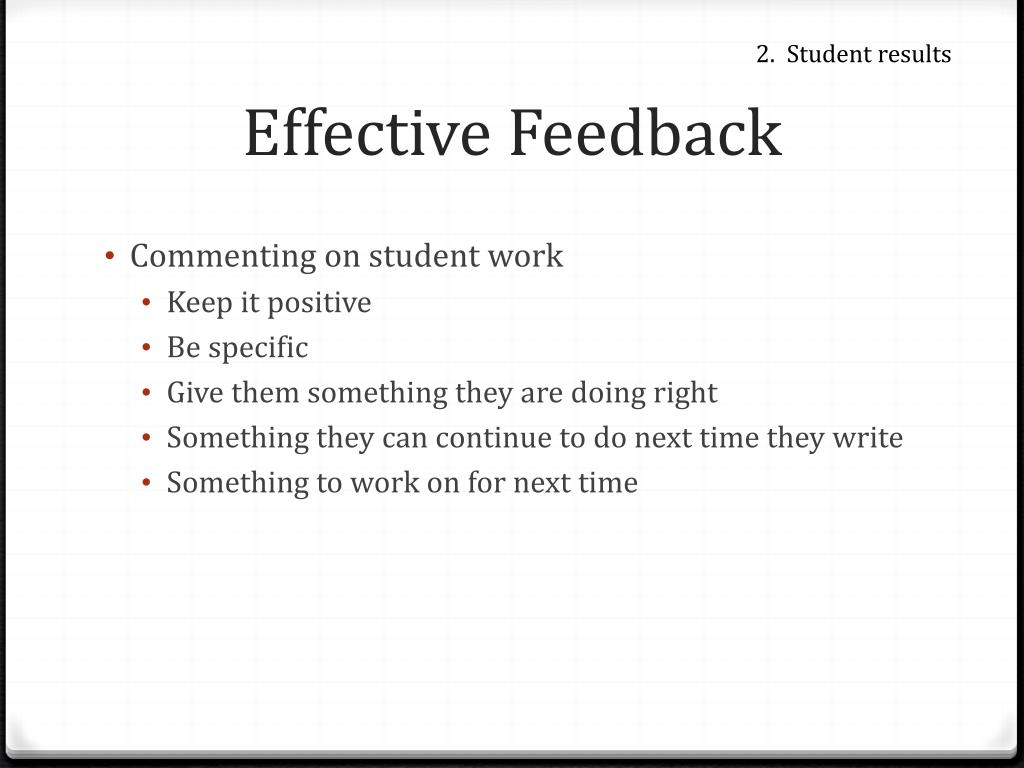 2. Student results

Effective Feedback

• Commenting on student work
  • Keep it positive
  • Be specific
  • Give them something they are doing right
  • Something they can continue to do next time they write
  • Something to work on for next time